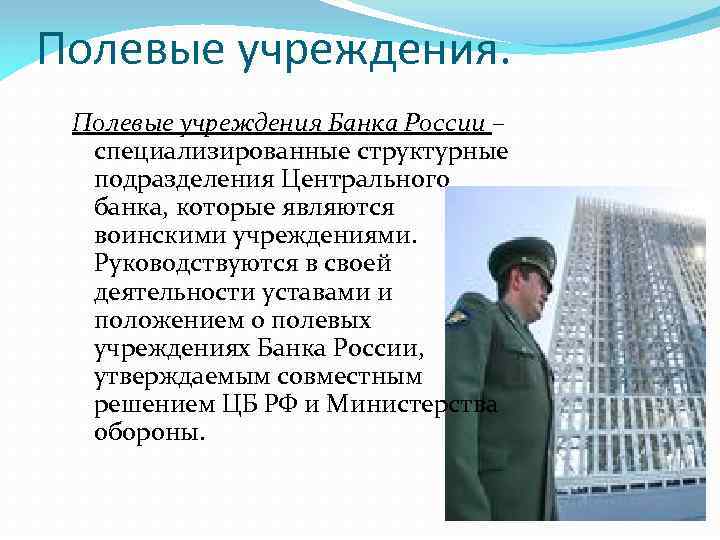 Полевые учреждения.

Полевые учреждения Банка России – специализированные структурные подразделения Центрального банка, которые являются воинскими учреждениями. Руководствуются в своей деятельности уставами и положением о полевых учреждениях Банка России, утверждаемым совместным решением ЦБ РФ и Министерства обороны.